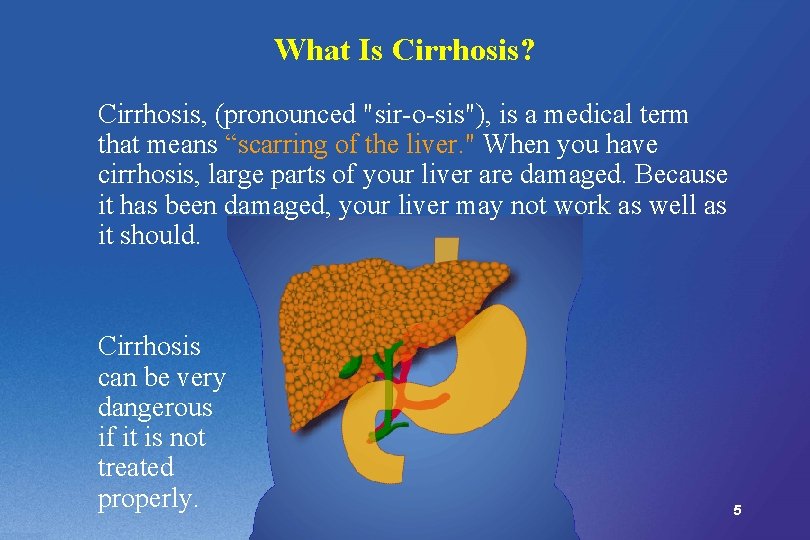 What Is Cirrhosis?

Cirrhosis, (pronounced "sir-o-sis"), is a medical term that means “scarring of the liver." When you have cirrhosis, large parts of your liver are damaged. Because it has been damaged, your liver may not work as well as it should.

Cirrhosis can be very dangerous if it is not treated properly.

5